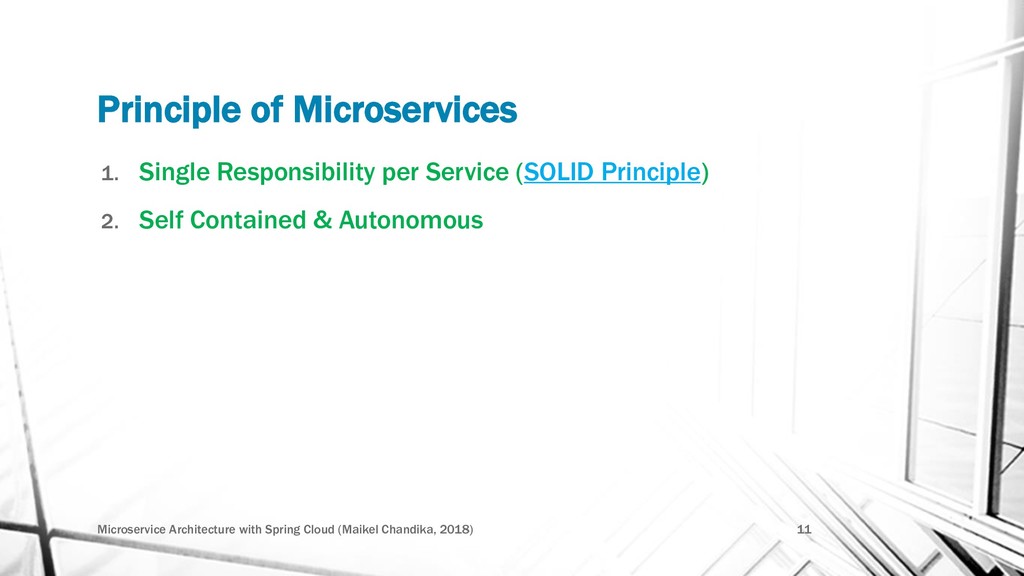 Principle of Microservices

1. Single Responsibility per Service (SOLID Principle)
2. Self Contained & Autonomous

Microservice Architecture with Spring Cloud (Maikel Chandika, 2018)

11